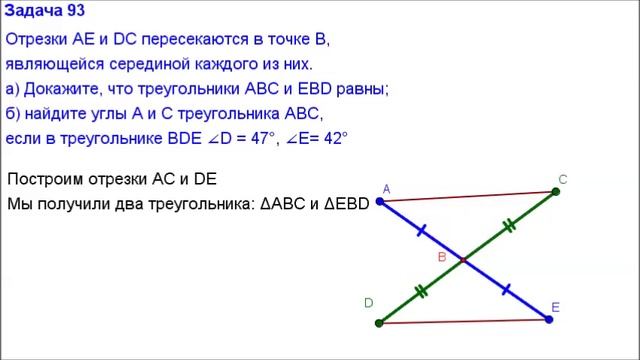 Задача 93

Отрезки AE и DC пересекаются в точке B, являющейся серединой каждого из них.
а) Докажите, что треугольники ABC и EBD равны;
б) найдите углы A и C треугольника ABC, если в треугольнике BDE $\angle D = 47°$, $\angle E = 42°$

Построим отрезки AC и DE
Мы получили два треугольника: $\Delta ABC$ и $\Delta EBD$

A
C
B
D
E